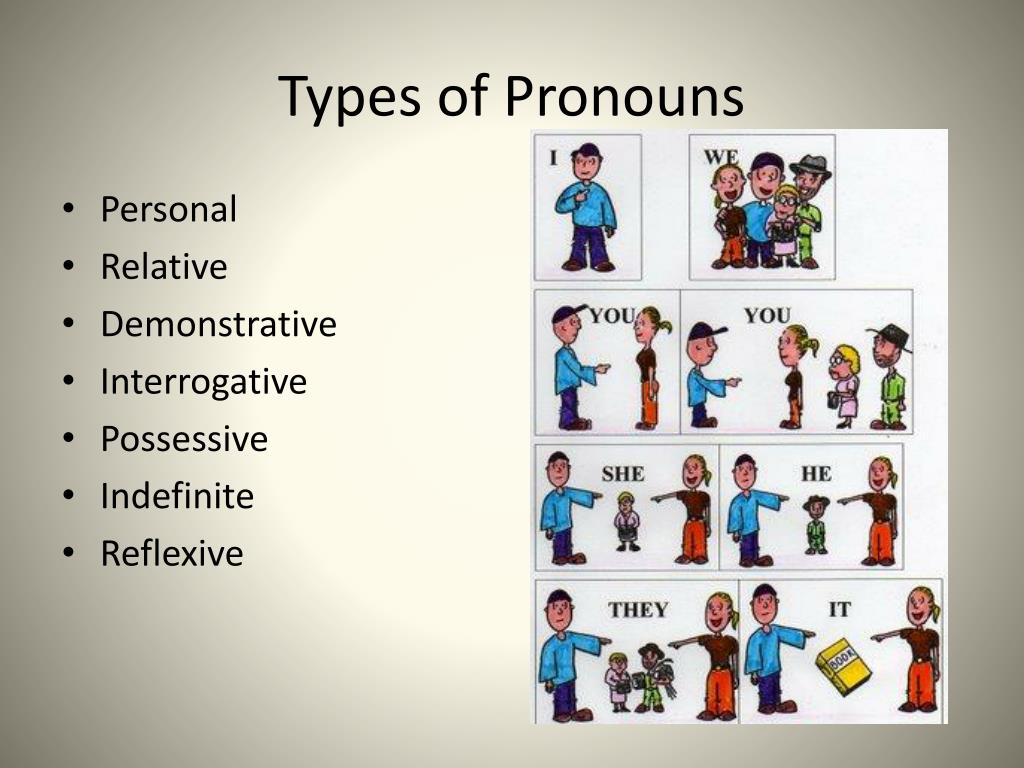 Types of Pronouns

• Personal
• Relative
• Demonstrative
• Interrogative
• Possessive
• Indefinite
• Reflexive

I

WE

YOU

YOU

SHE

HE

THEY

IT

BOOK